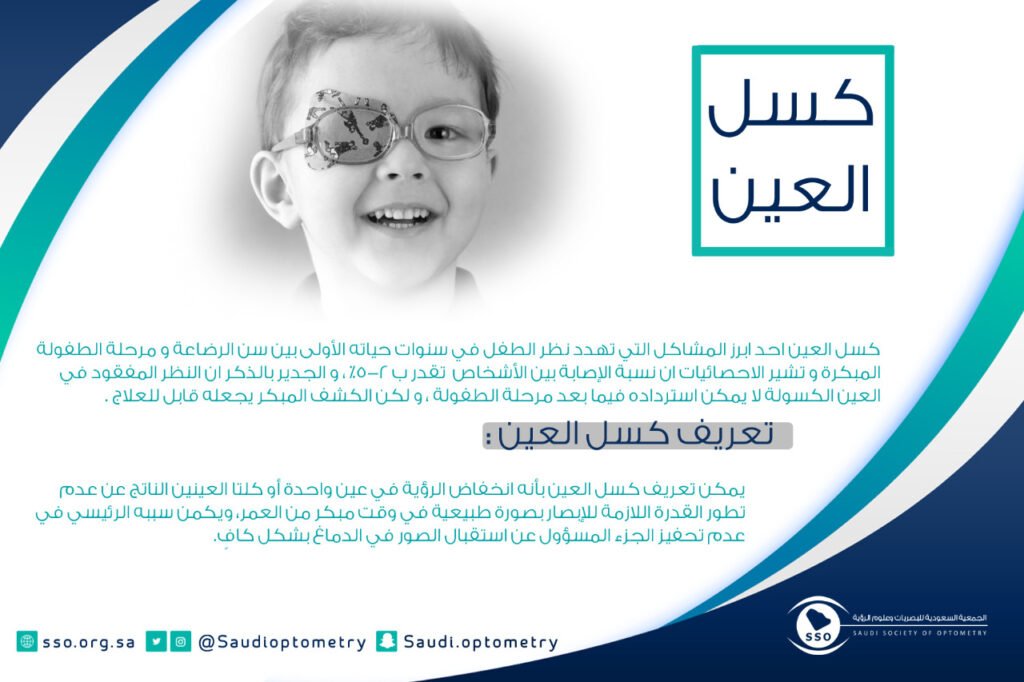 كسل
العين

كسل العين احد ابرز المشاكل التي تهدد نظر الطفل في سنوات حياته الأولى بين سن الرضاعة و مرحلة الطفولة المبكرة و تشير الاحصائيات ان نسبة الإصابة بين الأشخاص تقدر ب ٢-٥٪، و الجدير بالذكر ان النظر المفقود في العين الكسولة لا يمكن استرداده فيما بعد مرحلة الطفولة ، و لكن الكشف المبكر يجعله قابل للعلاج .

تعريف كسل العين :

يمكن تعريف كسل العين بأنه انخفاض الرؤية في عين واحدة أو كلتا العينين الناتج عن عدم تطور القدرة اللازمة للإبصار بصورة طبيعية في وقت مبكر من العمر، ويكمن سببه الرئيسي في عدم تحفيز الجزء المسؤول عن استقبال الصور في الدماغ بشكل كافٍ.

sso.org.sa @Saudioptometry Saudi.optometry

SSO
الجمعية السعودية للبصريات وعلوم الرؤية
SAUDI SOCIETY OF OPTOMETRY